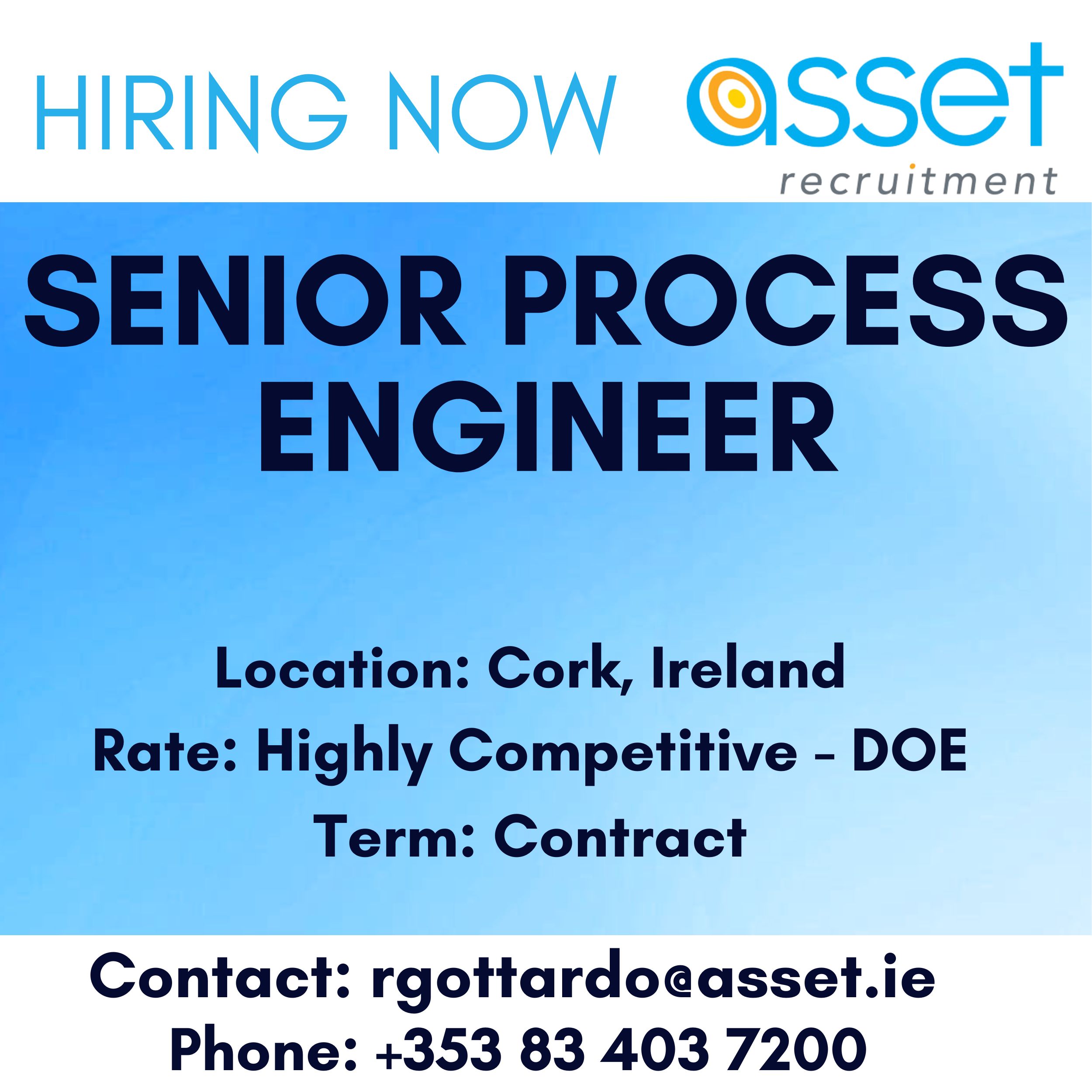 HIRING NOW

asset
recruitment

SENIOR PROCESS ENGINEER

Location: Cork, Ireland
Rate: Highly Competitive - DOE
Term: Contract

Contact: rgottardo@asset.ie
Phone: +353 83 403 7200